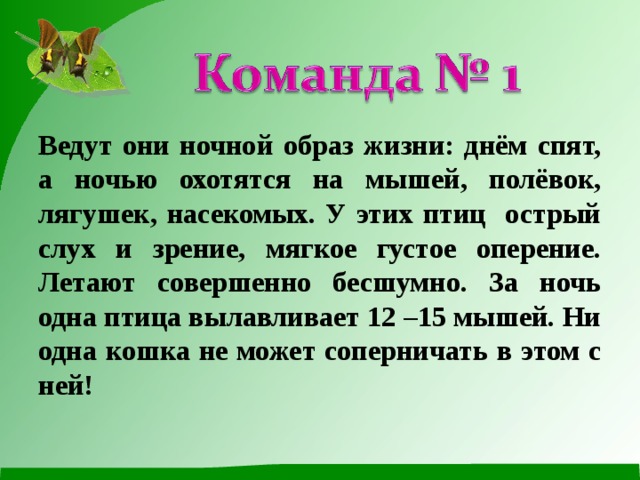 Команда № 1

Ведут они ночной образ жизни: днём спят, а ночью охотятся на мышей, полёвок, лягушек, насекомых. У этих птиц острый слух и зрение, мягкое густое оперение. Летают совершенно бесшумно. За ночь одна птица вылавливает 12 –15 мышей. Ни одна кошка не может соперничать в этом с ней!